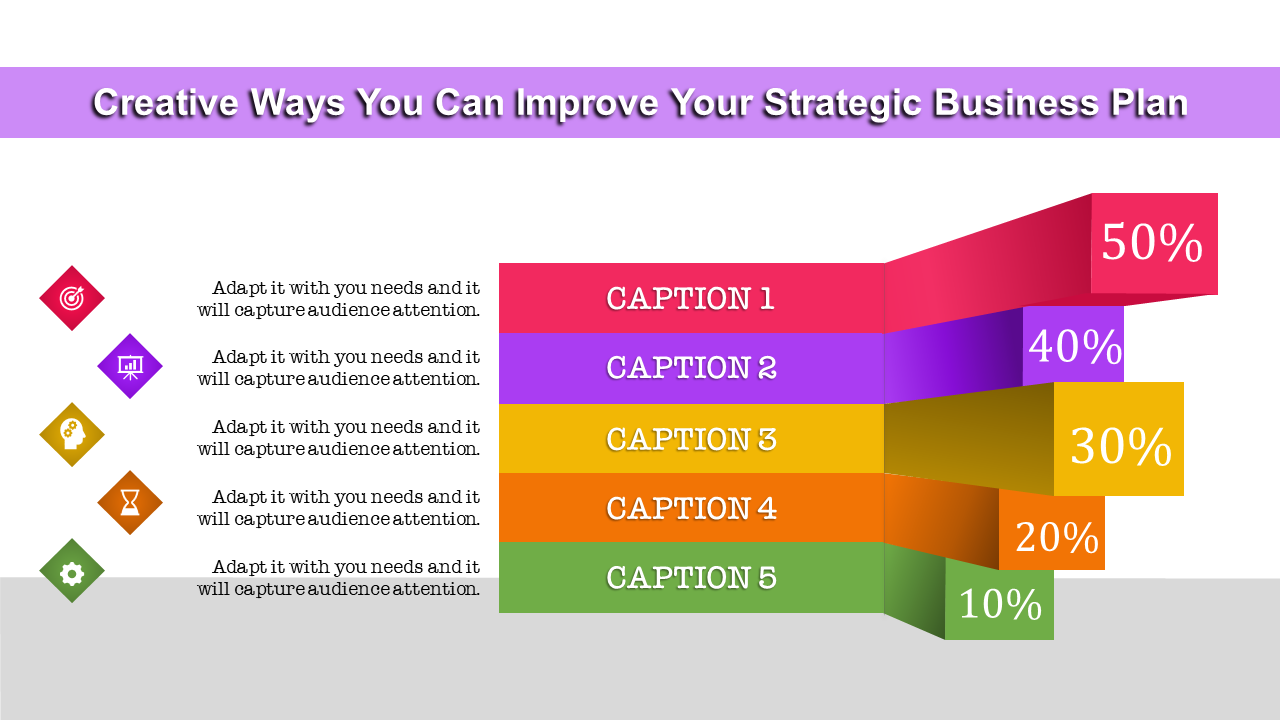 Creative Ways You Can Improve Your Strategic Business Plan

Adapt it with you needs and it will capture audience attention.

Adapt it with you needs and it will capture audience attention.

Adapt it with you needs and it will capture audience attention.

Adapt it with you needs and it will capture audience attention.

Adapt it with you needs and it will capture audience attention.

CAPTION 1
CAPTION 2
CAPTION 3
CAPTION 4
CAPTION 5

50%
40%
30%
20%
10%